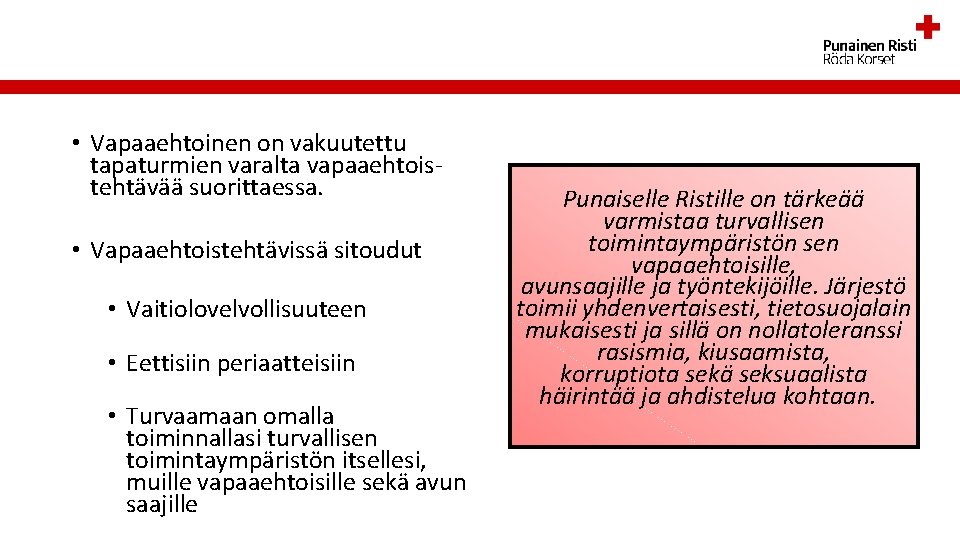 Punainen Risti
Röda Korset

• Vapaaehtoinen on vakuutettu tapaturmien varalta vapaaehtoistehtävää suorittaessa.

• Vapaaehtoistehtävissä sitoudut

• Vaitiolovelvollisuuteen

• Eettisiin periaatteisiin

• Turvaamaan omalla toiminnallasi turvallisen toimintaympäristön itsellesi, muille vapaaehtoisille sekä avun saajille

Punaiselle Ristille on tärkeää varmistaa turvallisen toimintaympäristön sen vapaaehtoisille, avunsaajille ja työntekijöille. Järjestö toimii yhdenvertaisesti, tietosuojalain mukaisesti ja sillä on nollatoleranssi rasismia, kiusaamista, korruptiota sekä seksuaalista häirintää ja ahdistelua kohtaan.